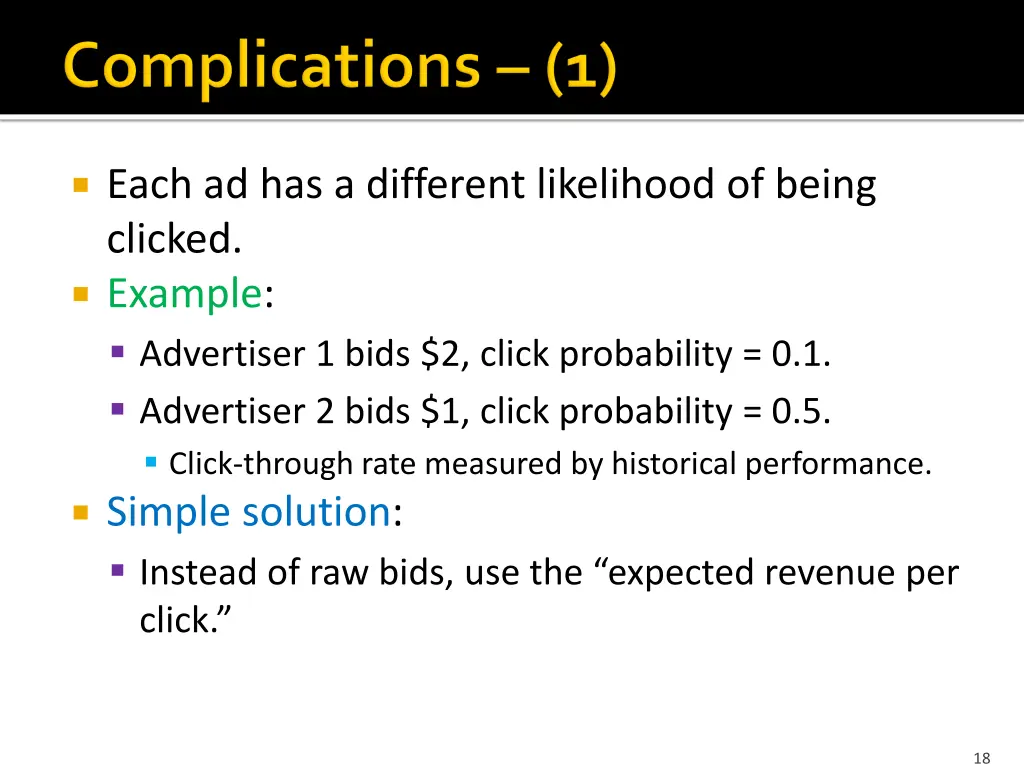 Complications – (1)

Each ad has a different likelihood of being clicked.

Example:

Advertiser 1 bids \$2, click probability = 0.1.

Advertiser 2 bids \$1, click probability = 0.5.

Click-through rate measured by historical performance.

Simple solution:

Instead of raw bids, use the “expected revenue per click.”

18